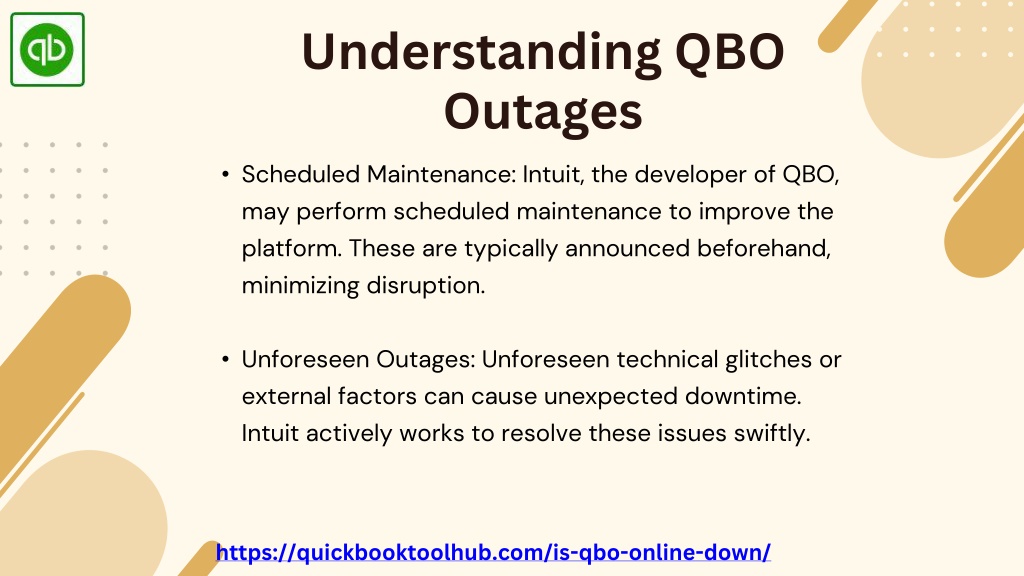 qb

Understanding QBO Outages

• Scheduled Maintenance: Intuit, the developer of QBO, may perform scheduled maintenance to improve the platform. These are typically announced beforehand, minimizing disruption.

• Unforeseen Outages: Unforeseen technical glitches or external factors can cause unexpected downtime. Intuit actively works to resolve these issues swiftly.

https://quickbooktoolhub.com/is-qbo-online-down/